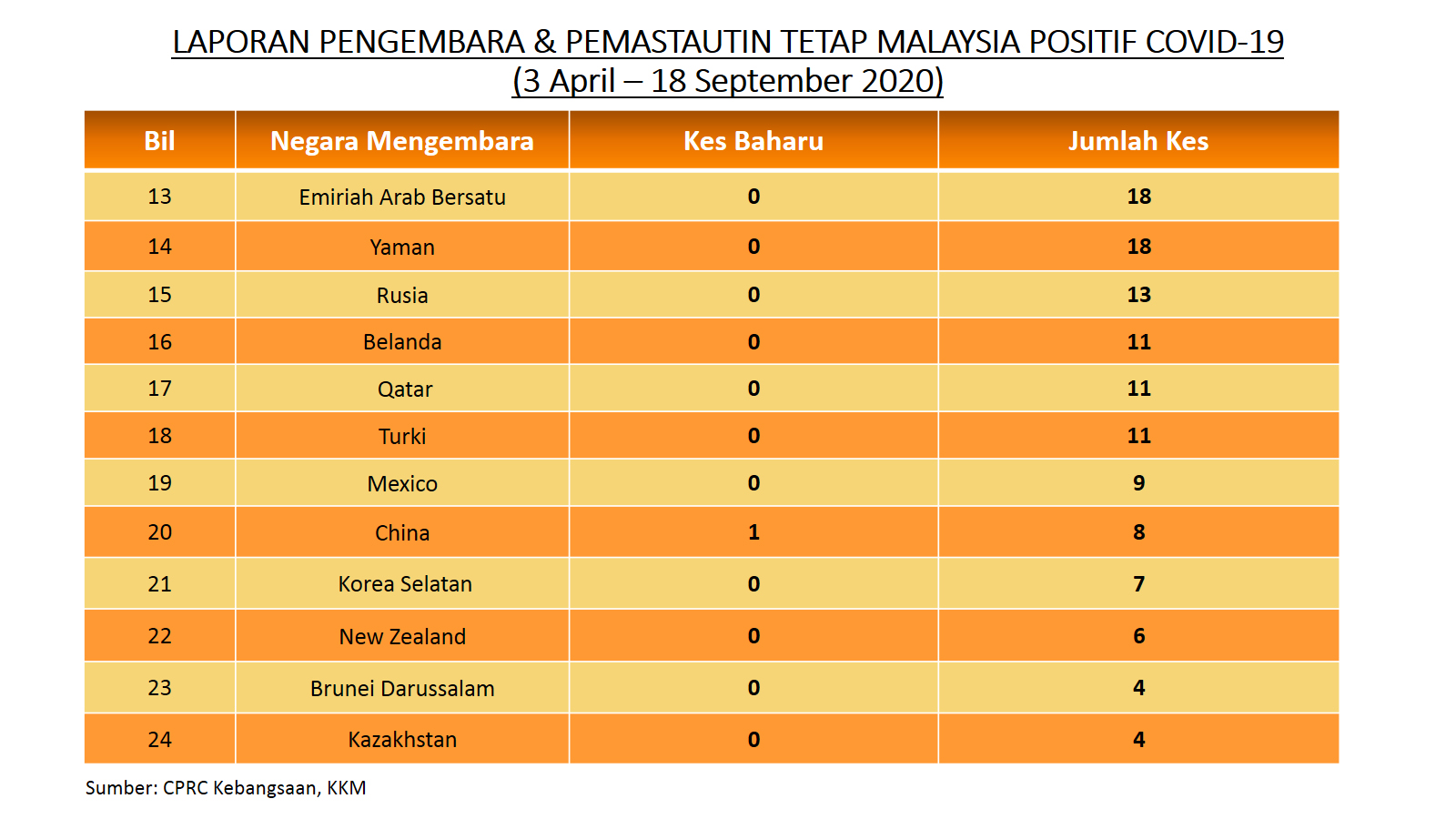 LAPORAN PENGEMBARA & PEMASTAUTIN TETAP MALAYSIA POSITIF COVID-19
(3 April – 18 September 2020)

| Bil | Negara Mengembara | Kes Baharu | Jumlah Kes |
|---|---|---|---|
| 13 | Emiriah Arab Bersatu | 0 | 18 |
| 14 | Yaman | 0 | 18 |
| 15 | Rusia | 0 | 13 |
| 16 | Belanda | 0 | 11 |
| 17 | Qatar | 0 | 11 |
| 18 | Turki | 0 | 11 |
| 19 | Mexico | 0 | 9 |
| 20 | China | 1 | 8 |
| 21 | Korea Selatan | 0 | 7 |
| 22 | New Zealand | 0 | 6 |
| 23 | Brunei Darussalam | 0 | 4 |
| 24 | Kazakhstan | 0 | 4 |

Sumber: CPRC Kebangsaan, KKM